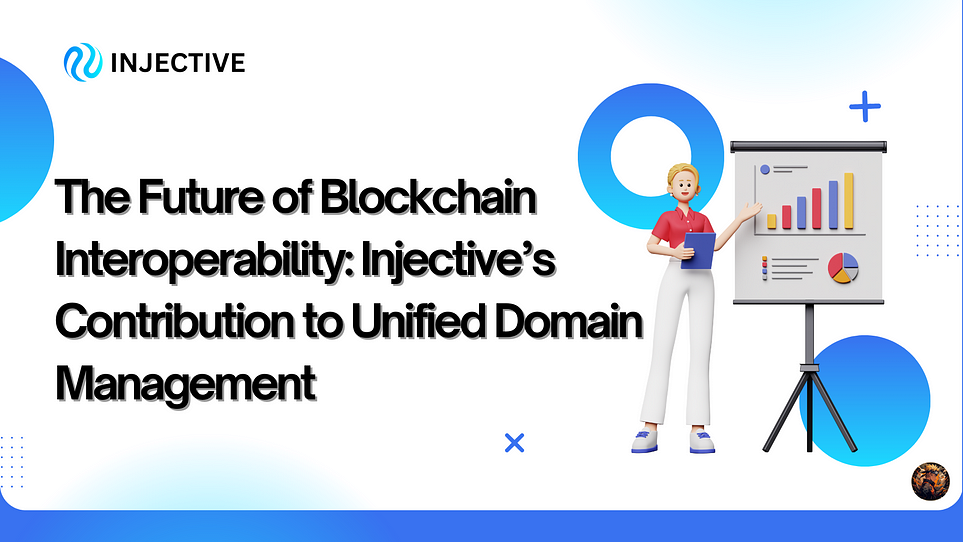 INJECTIVE

The Future of Blockchain Interoperability: Injective's Contribution to Unified Domain Management